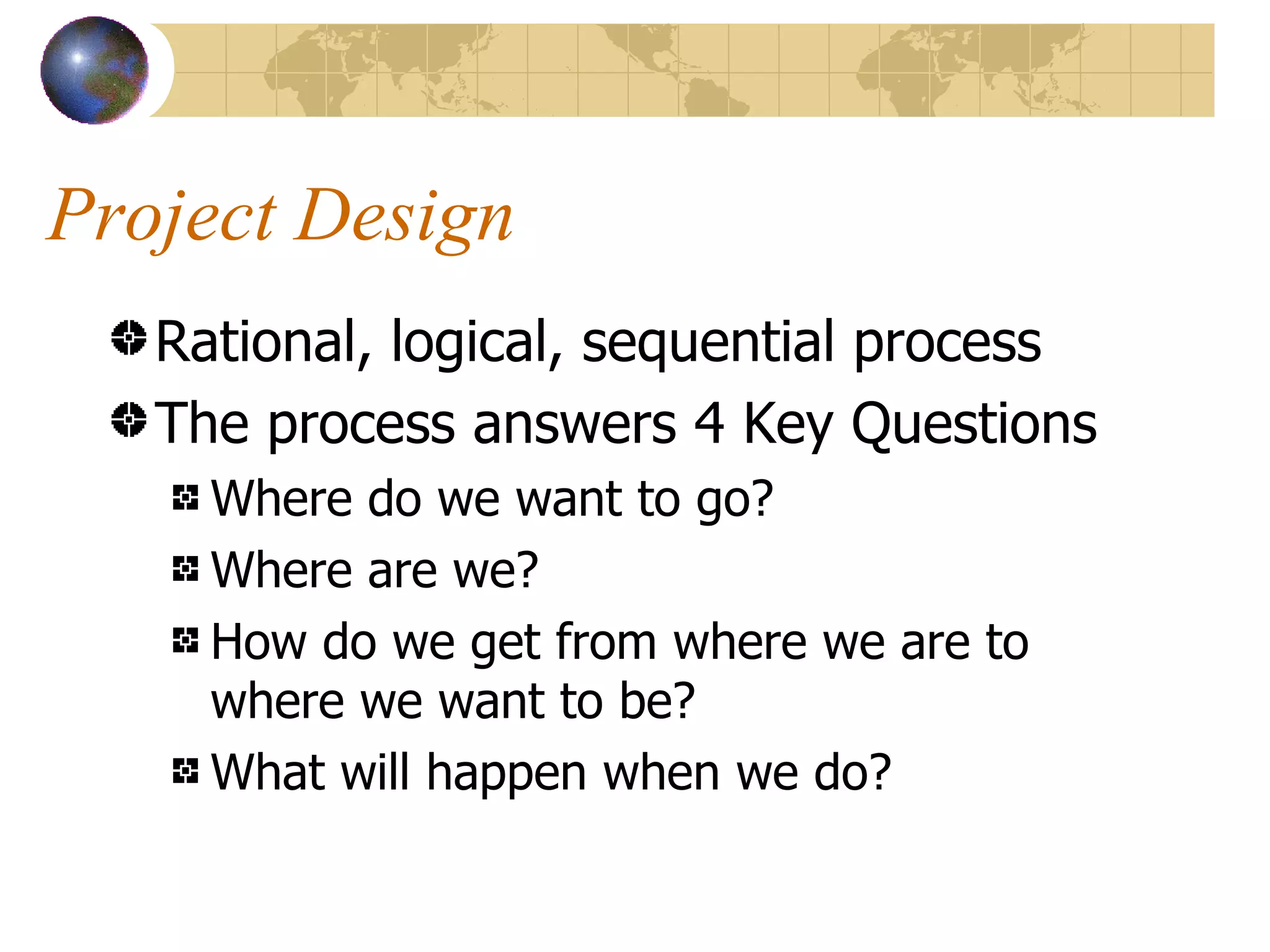 Project Design

Rational, logical, sequential process

The process answers 4 Key Questions

Where do we want to go?

Where are we?

How do we get from where we are to where we want to be?

What will happen when we do?